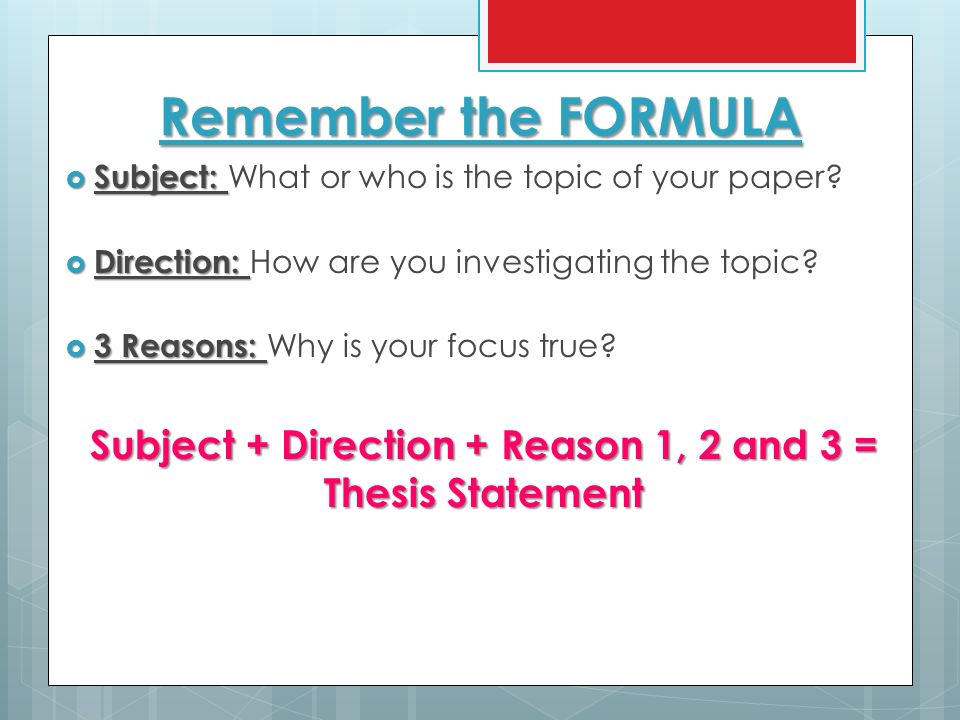 Remember the FORMULA

Subject: What or who is the topic of your paper?

Direction: How are you investigating the topic?

3 Reasons: Why is your focus true?

Subject + Direction + Reason 1, 2 and 3 = Thesis Statement